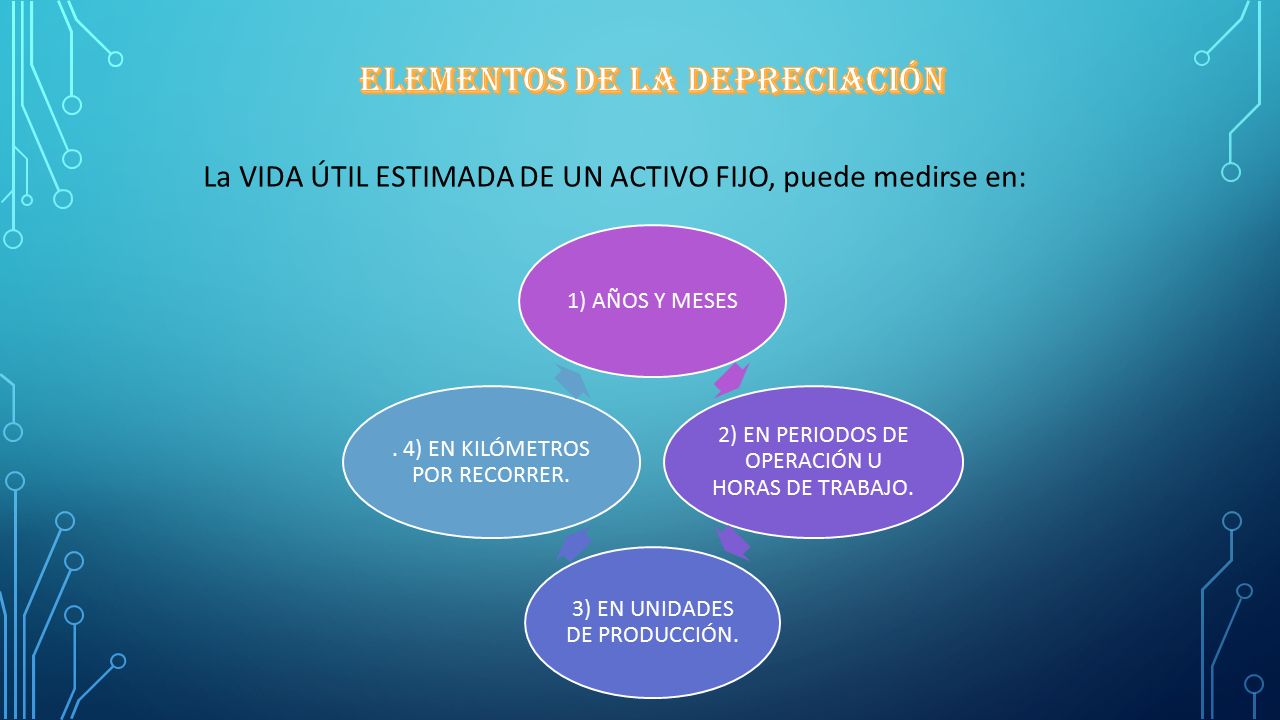 ELEMENTOS DE LA DEPRECIACIÓN

La VIDA ÚTIL ESTIMADA DE UN ACTIVO FIJO, puede medirse en:

1) AÑOS Y MESES

2) EN PERIODOS DE OPERACIÓN U HORAS DE TRABAJO.

3) EN UNIDADES DE PRODUCCIÓN.

. 4) EN KILÓMETROS POR RECORRER.